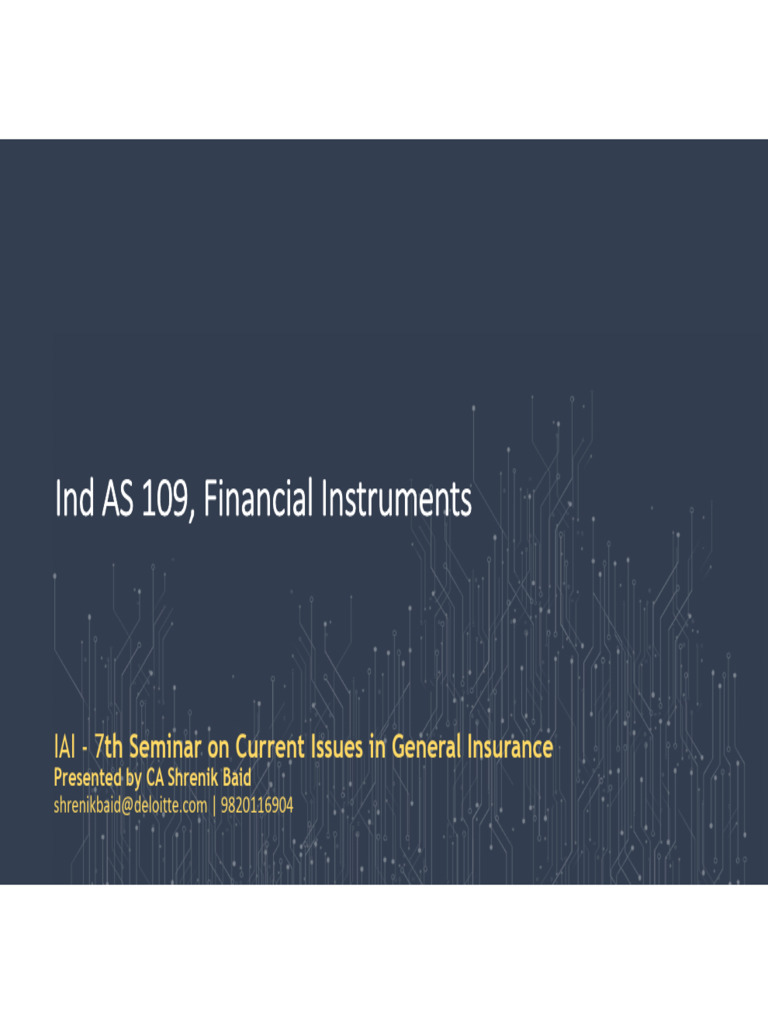 Ind AS 109, Financial Instruments

IAI - 7th Seminar on Current Issues in General Insurance
Presented by CA Shrenik Baid
shrenikbaid@deloitte.com | 9820116904